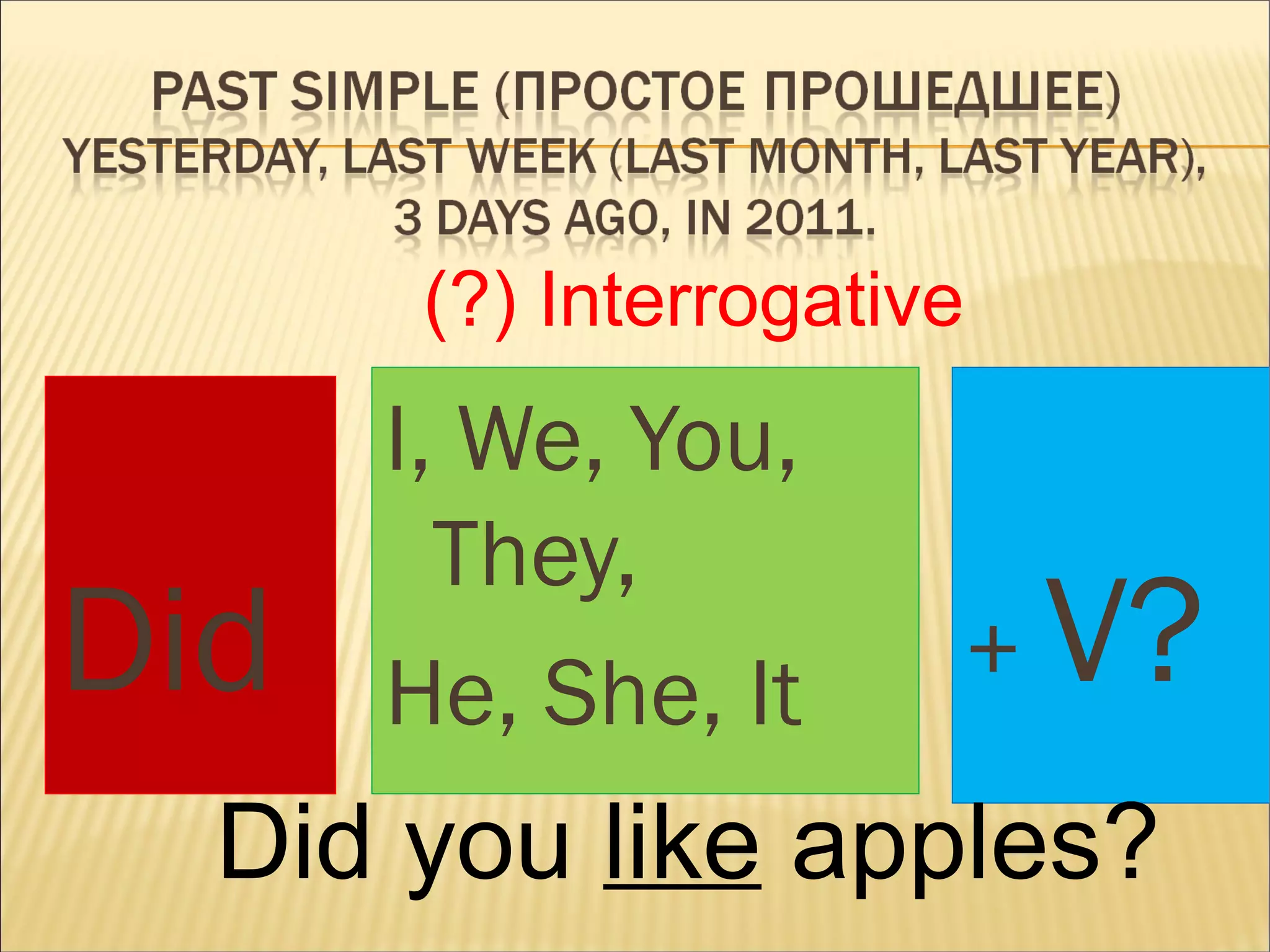 PAST SIMPLE (ПРОСТОЕ ПРОШЕДШЕЕ) YESTERDAY, LAST WEEK (LAST MONTH, LAST YEAR), 3 DAYS AGO, IN 2011.

(?) Interrogative

Did

I, We, You, They, He, She, It

+ V?

Did you like apples?